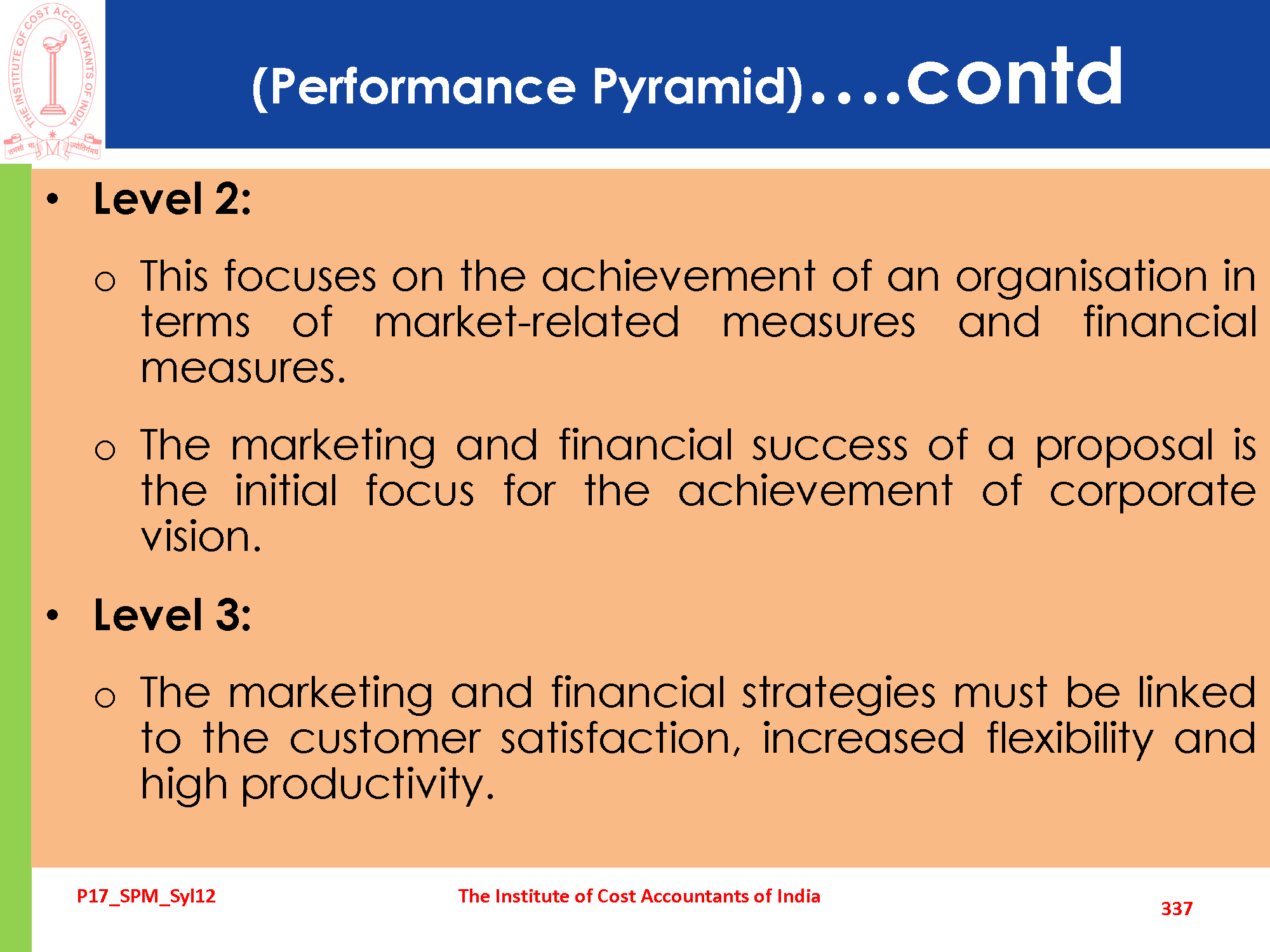 THE INSTITUTE OF COST ACCOUNTANTS OF INDIA

तमसो मा ज्योतिर्गमय

(Performance Pyramid)....contd

• Level 2:

o This focuses on the achievement of an organisation in terms of market-related measures and financial measures.

o The marketing and financial success of a proposal is the initial focus for the achievement of corporate vision.

• Level 3:

o The marketing and financial strategies must be linked to the customer satisfaction, increased flexibility and high productivity.

P17_SPM_Syl12

The Institute of Cost Accountants of India

337